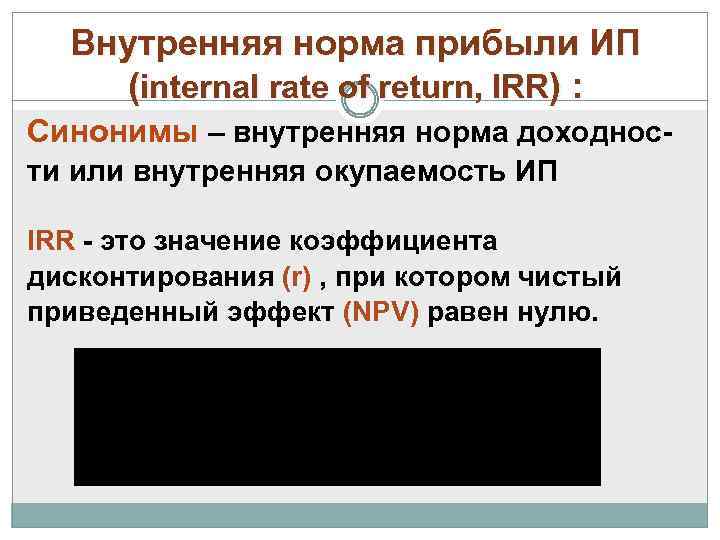 Внутренняя норма прибыли ИП (internal rate of return, IRR) :

Синонимы – внутренняя норма доходности или внутренняя окупаемость ИП

IRR - это значение коэффициента дисконтирования (r) , при котором чистый приведенный эффект (NPV) равен нулю.